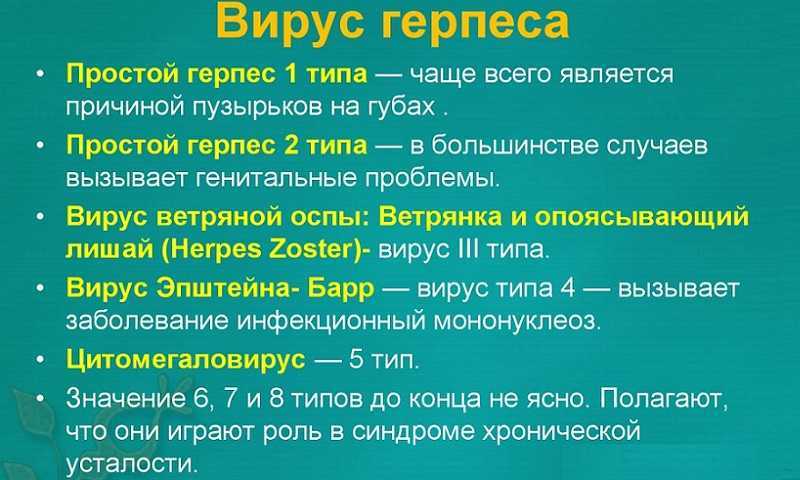 Вирус герпеса

• Простой герпес 1 типа — чаще всего является причиной пузырьков на губах .

• Простой герпес 2 типа — в большинстве случаев вызывает генитальные проблемы.

• Вирус ветряной оспы: Ветрянка и опоясывающий лишай (Herpes Zoster)- вирус III типа.

• Вирус Эпштейна- Барр — вирус типа 4 — вызывает заболевание инфекционный мононуклеоз.

• Цитомегаловирус — 5 тип.

• Значение 6, 7 и 8 типов до конца не ясно. Полагают, что они играют роль в синдроме хронической усталости.